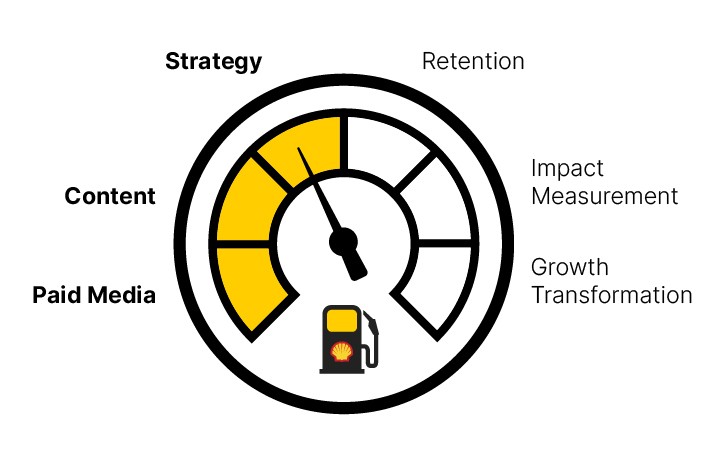 Strategy

Retention

Content

Impact Measurement

Paid Media

Growth Transformation